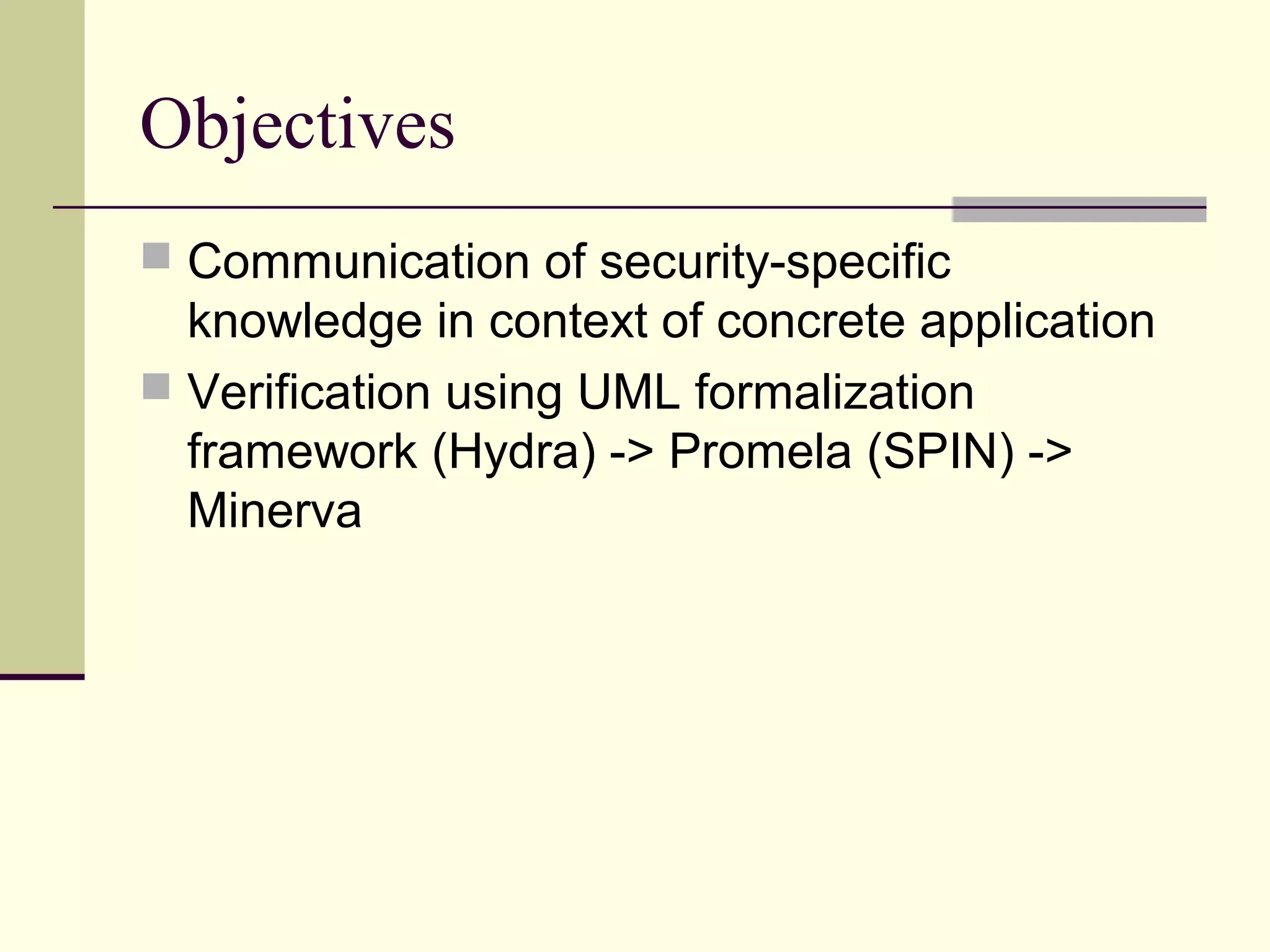 Objectives

Communication of security-specific knowledge in context of concrete application

Verification using UML formalization framework (Hydra) -> Promela (SPIN) -> Minerva